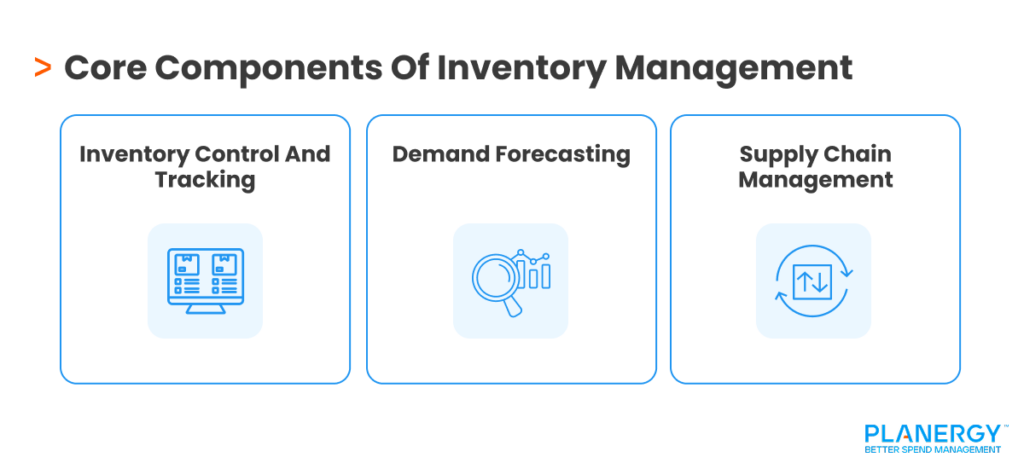 > Core Components Of Inventory Management

Inventory Control And Tracking

Demand Forecasting

Supply Chain Management

PLANERGY™
BETTER SPEND MANAGEMENT